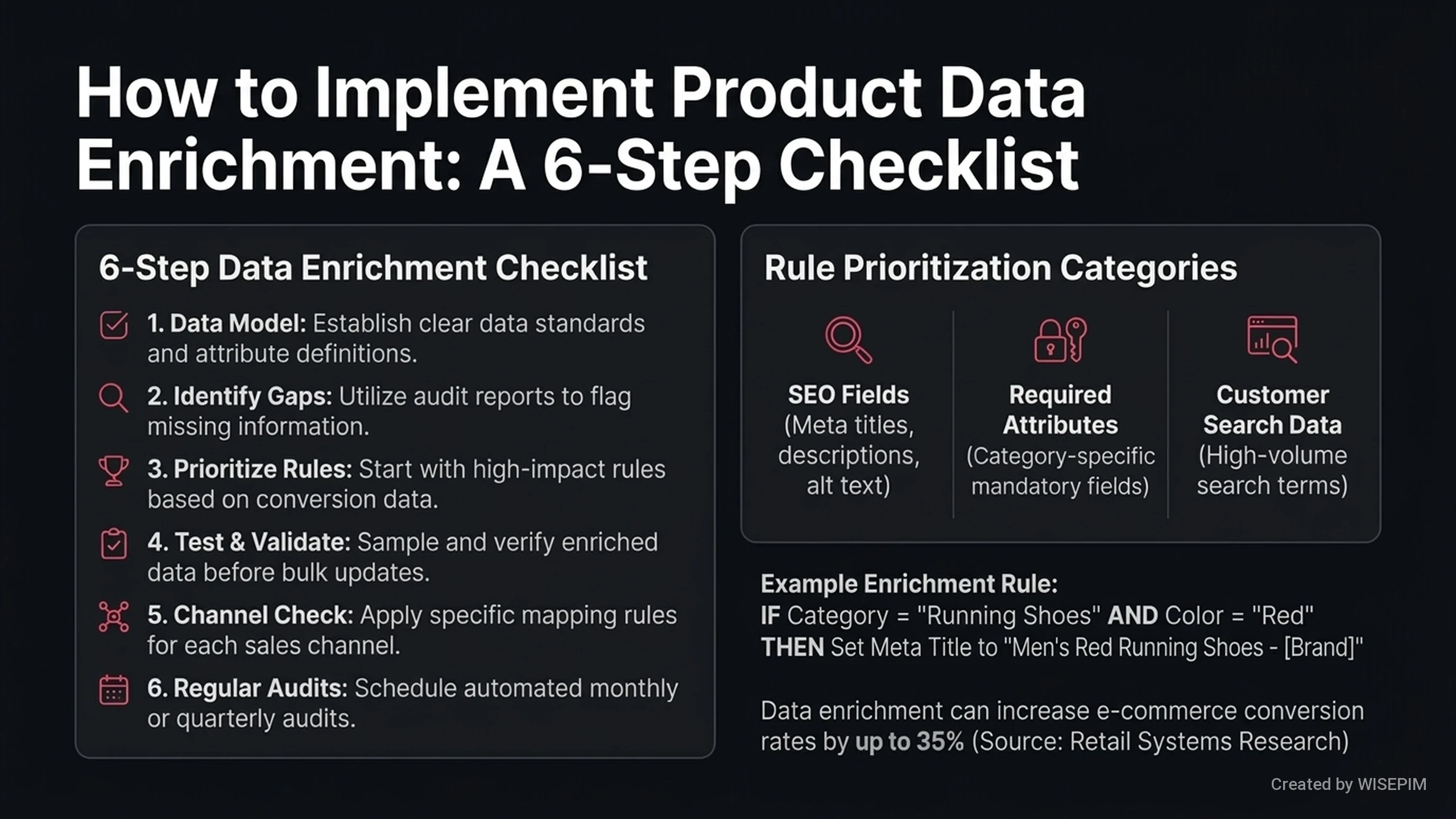 How to Implement Product Data Enrichment: A 6-Step Checklist

6-Step Data Enrichment Checklist

1. Data Model: Establish clear data standards and attribute definitions.

2. Identify Gaps: Utilize audit reports to flag missing information.

3. Prioritize Rules: Start with high-impact rules based on conversion data.

4. Test & Validate: Sample and verify enriched data before bulk updates.

5. Channel Check: Apply specific mapping rules for each sales channel.

6. Regular Audits: Schedule automated monthly or quarterly audits.

Rule Prioritization Categories

SEO Fields (Meta titles, descriptions, alt text)

Required Attributes (Category-specific mandatory fields)

Customer Search Data (High-volume search terms)

Example Enrichment Rule:
IF Category = "Running Shoes" AND Color = "Red"
THEN Set Meta Title to "Men's Red Running Shoes - [Brand]"

Data enrichment can increase e-commerce conversion rates by up to 35% (Source: Retail Systems Research)

Created by WISEPIM